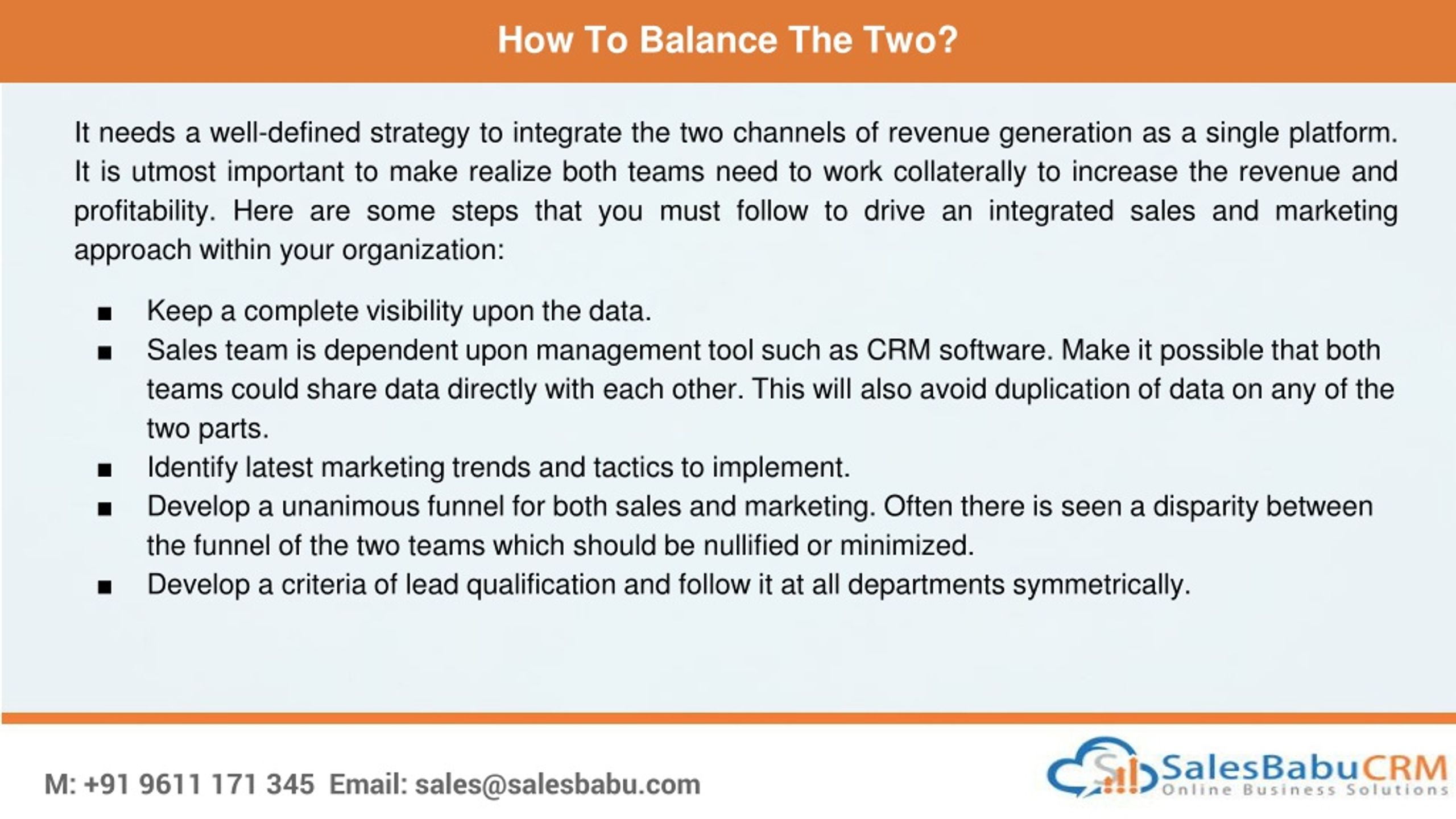 How To Balance The Two?

It needs a well-defined strategy to integrate the two channels of revenue generation as a single platform. It is utmost important to make realize both teams need to work collaterally to increase the revenue and profitability. Here are some steps that you must follow to drive an integrated sales and marketing approach within your organization:

■ Keep a complete visibility upon the data.
■ Sales team is dependent upon management tool such as CRM software. Make it possible that both teams could share data directly with each other. This will also avoid duplication of data on any of the two parts.
■ Identify latest marketing trends and tactics to implement.
■ Develop a unanimous funnel for both sales and marketing. Often there is seen a disparity between the funnel of the two teams which should be nullified or minimized.
■ Develop a criteria of lead qualification and follow it at all departments symmetrically.

M: +91 9611 171 345 Email: sales@salesbabu.com

SalesBabuCRM
Online Business Solutions